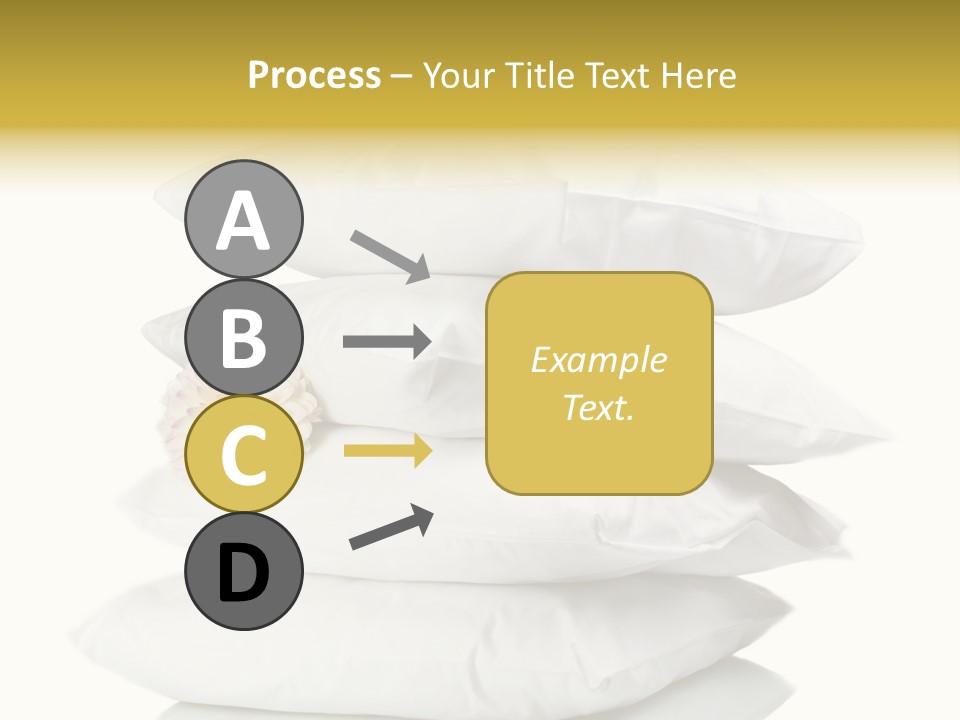 Process – Your Title Text Here

A

B

C

D

Example Text.